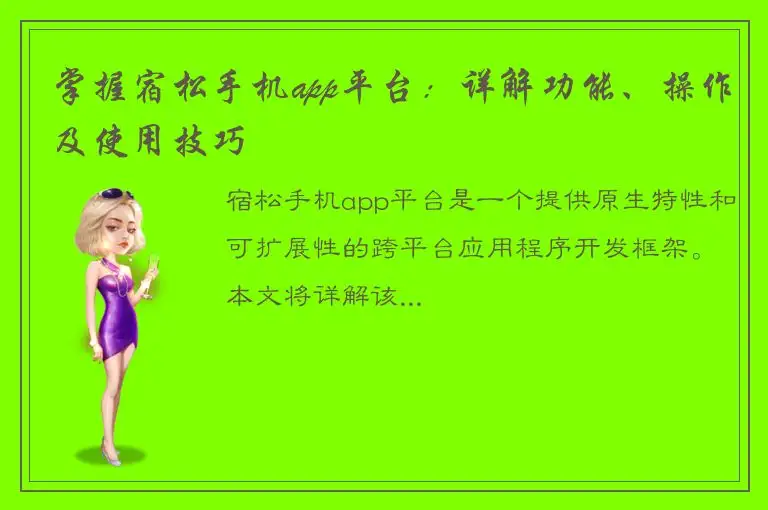 掌握宿松手机app平台：详解功能、操作及使用技巧

宿松手机app平台是一个提供原生特性和可扩展性的跨平台应用程序开发框架。本文将详解该...